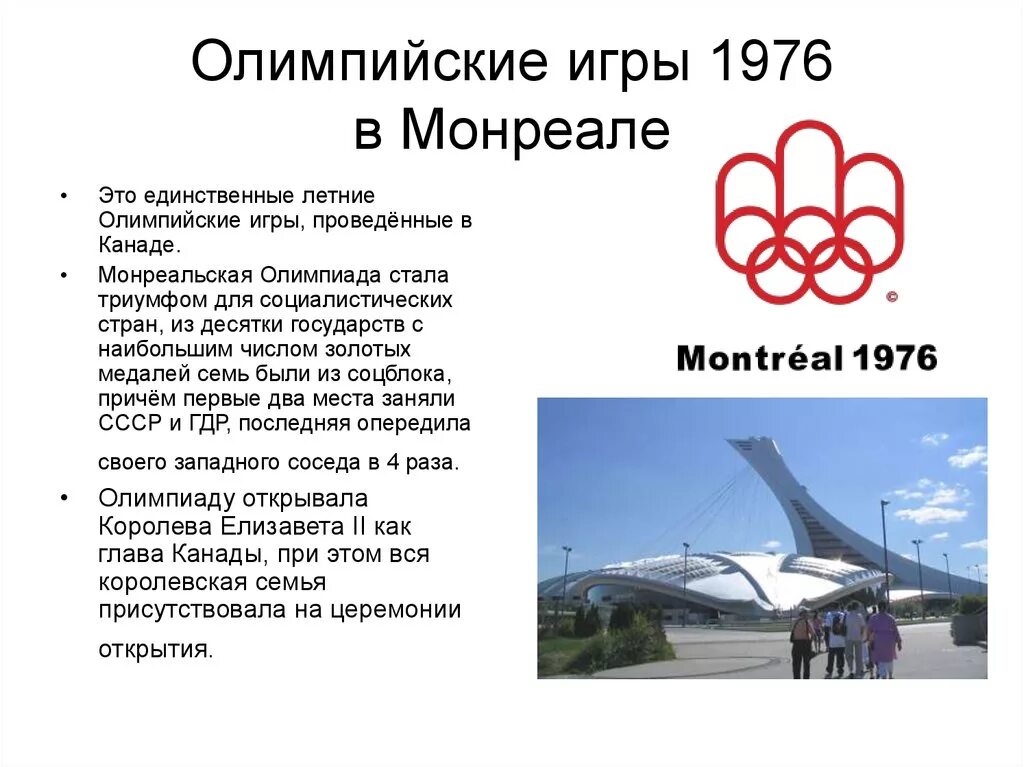 Олимпийские игры 1976 в Монреале

• Это единственные летние Олимпийские игры, проведённые в Канаде.
• Монреальская Олимпиада стала триумфом для социалистических стран, из десятки государств с наибольшим числом золотых медалей семь были из соцблока, причём первые два места заняли СССР и ГДР, последняя опередила своего западного соседа в 4 раза.
• Олимпиаду открывала Королева Елизавета II как глава Канады, при этом вся королевская семья присутствовала на церемонии открытия.

©

Montréal 1976